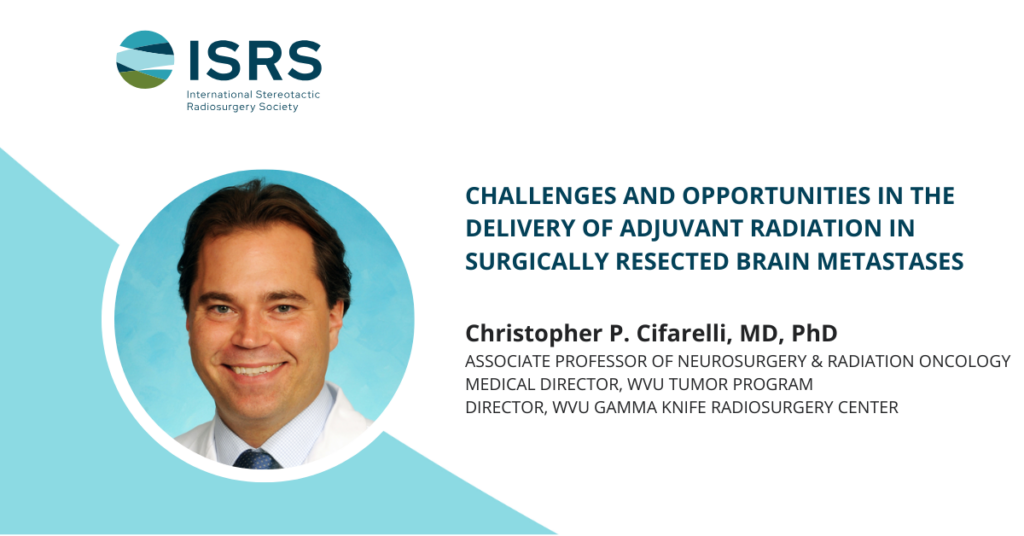 ISRS
International Stereotactic Radiosurgery Society

CHALLENGES AND OPPORTUNITIES IN THE DELIVERY OF ADJUVANT RADIATION IN SURGICALLY RESECTED BRAIN METASTASES

Christopher P. Cifarelli, MD, PhD
ASSOCIATE PROFESSOR OF NEUROSURGERY & RADIATION ONCOLOGY
MEDICAL DIRECTOR, WVU TUMOR PROGRAM
DIRECTOR, WVU GAMMA KNIFE RADIOSURGERY CENTER